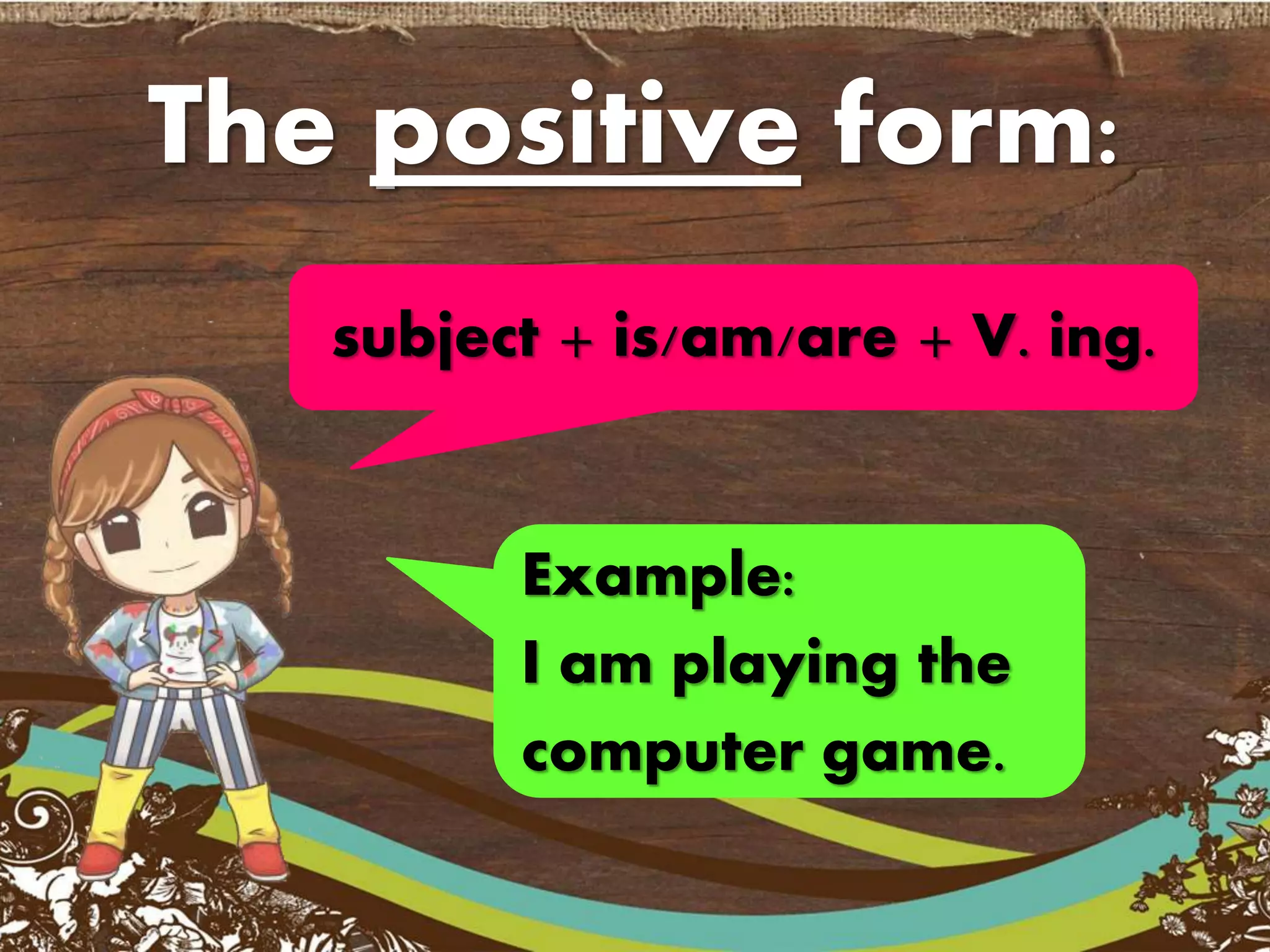 The positive form:

subject + is/am/are + V. ing.

Example:
I am playing the computer game.